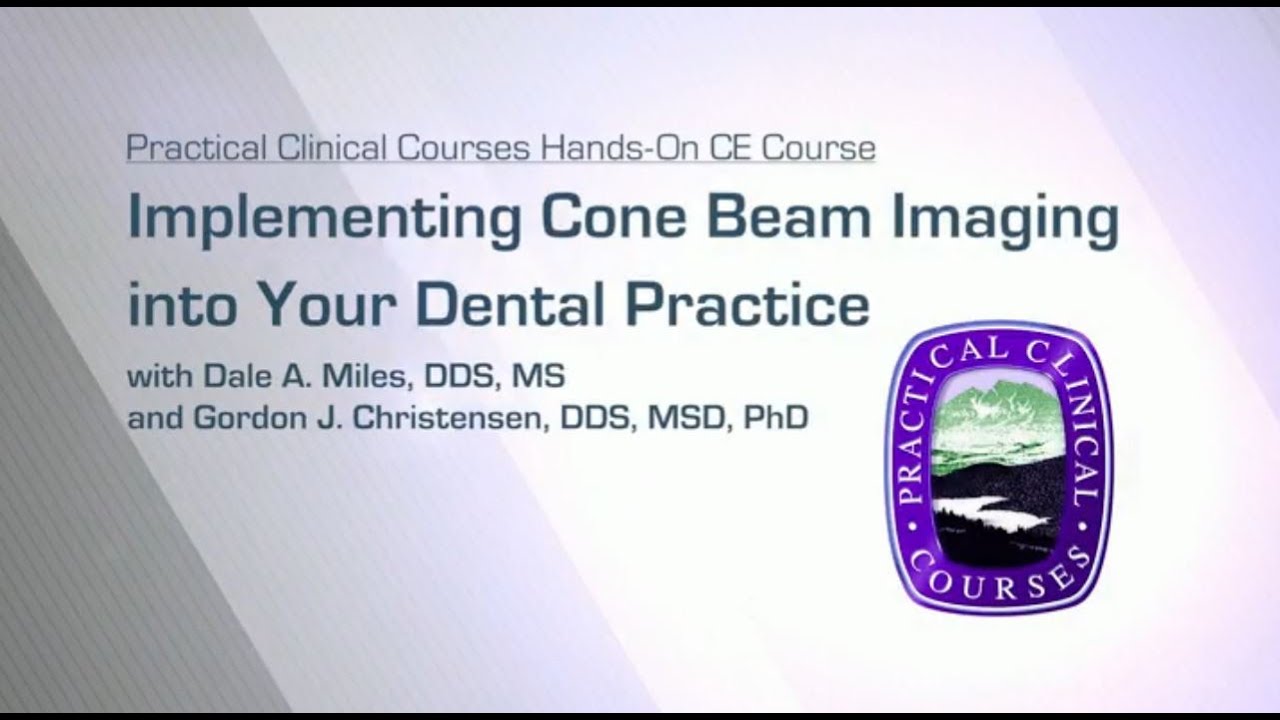 Practical Clinical Courses Hands-On CE Course

Implementing Cone Beam Imaging into Your Dental Practice

with Dale A. Miles, DDS, MS
and Gordon J. Christensen, DDS, MSD, PhD

PRACTICAL CLINICAL COURSES